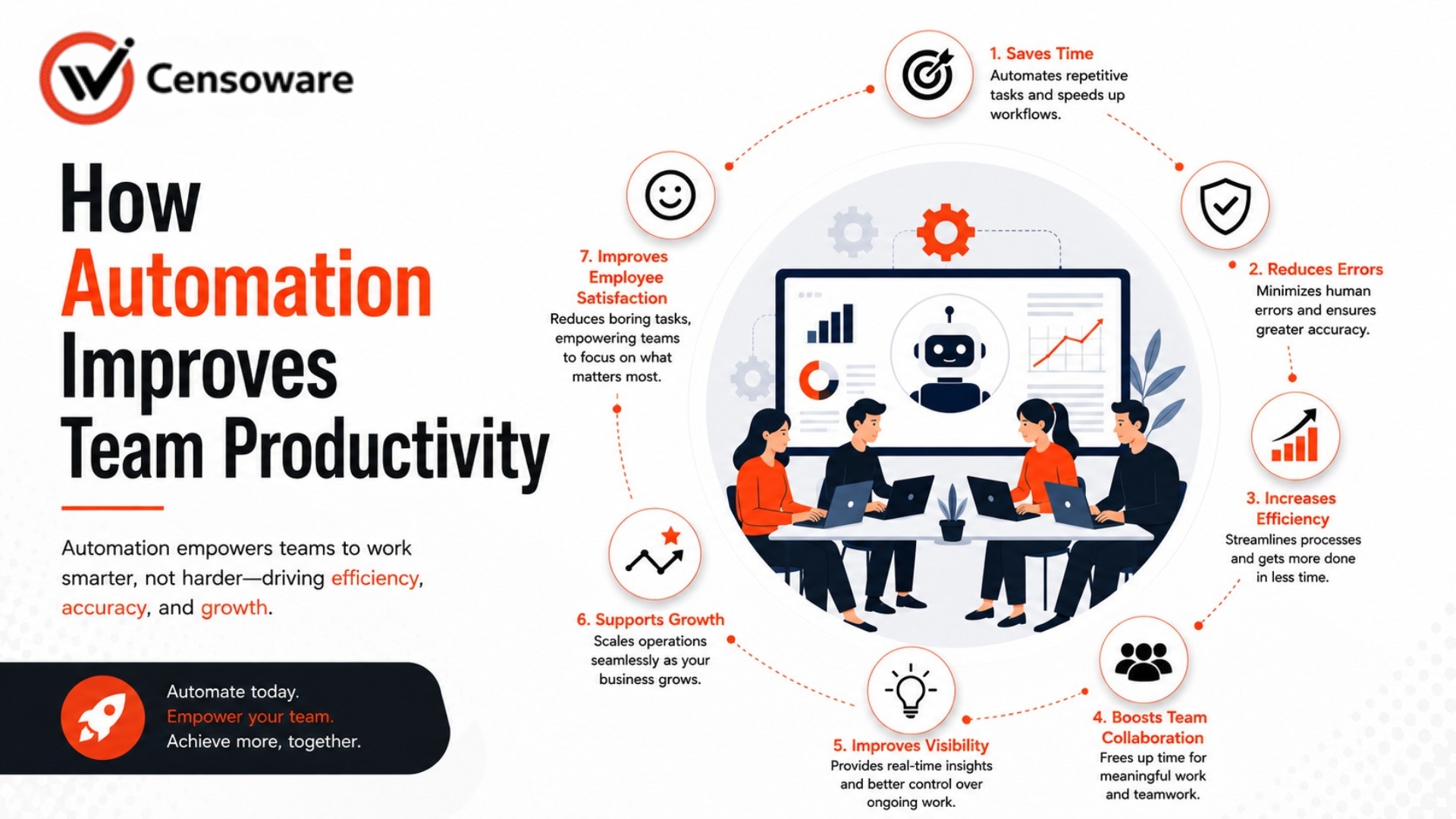 Censoware

How Automation Improves Team Productivity

Automation empowers teams to work smarter, not harder—driving efficiency, accuracy, and growth.

Automate today.
Empower your team.
Achieve more, together.

1. Saves Time
Automates repetitive tasks and speeds up workflows.

2. Reduces Errors
Minimizes human errors and ensures greater accuracy.

3. Increases Efficiency
Streamlines processes and gets more done in less time.

4. Boosts Team Collaboration
Frees up time for meaningful work and teamwork.

5. Improves Visibility
Provides real-time insights and better control over ongoing work.

6. Supports Growth
Scales operations seamlessly as your business grows.

7. Improves Employee Satisfaction
Reduces boring tasks, empowering teams to focus on what matters most.